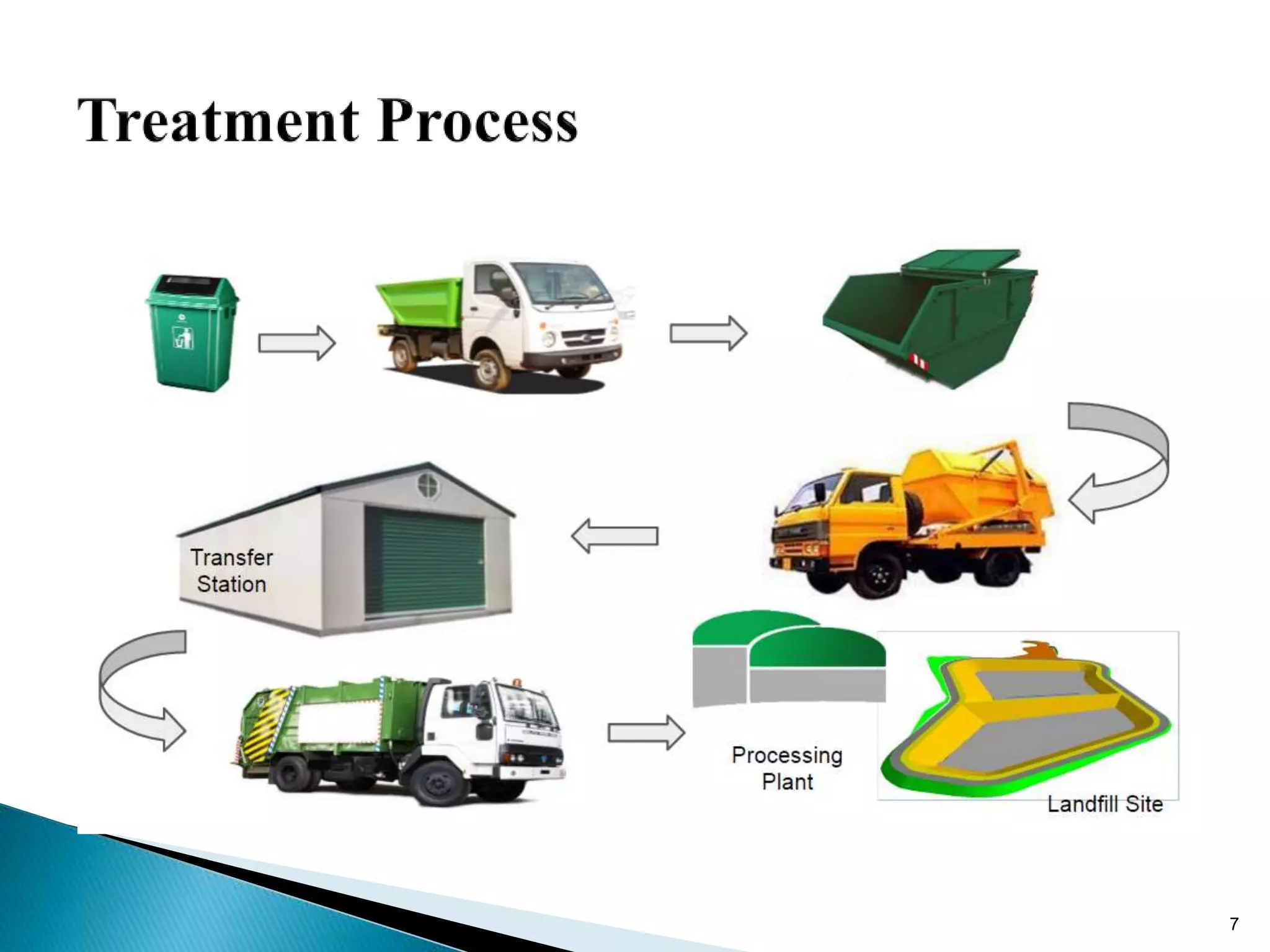 Treatment Process

Transfer Station

Processing Plant

Landfill Site

7